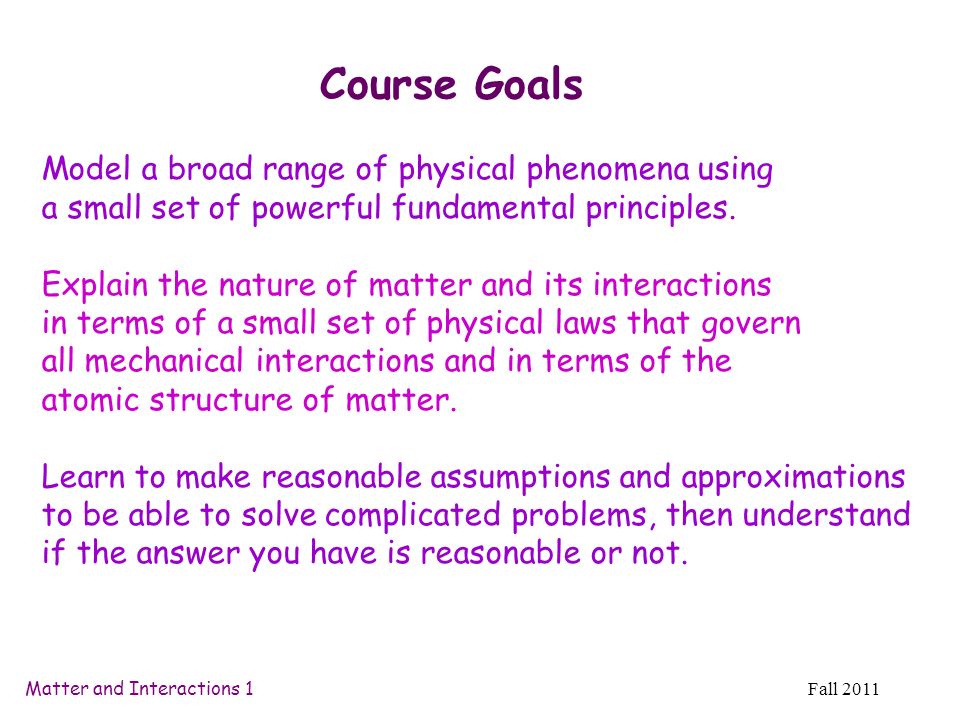 Course Goals

Model a broad range of physical phenomena using a small set of powerful fundamental principles.

Explain the nature of matter and its interactions in terms of a small set of physical laws that govern all mechanical interactions and in terms of the atomic structure of matter.

Learn to make reasonable assumptions and approximations to be able to solve complicated problems, then understand if the answer you have is reasonable or not.

Matter and Interactions 1

Fall 2011